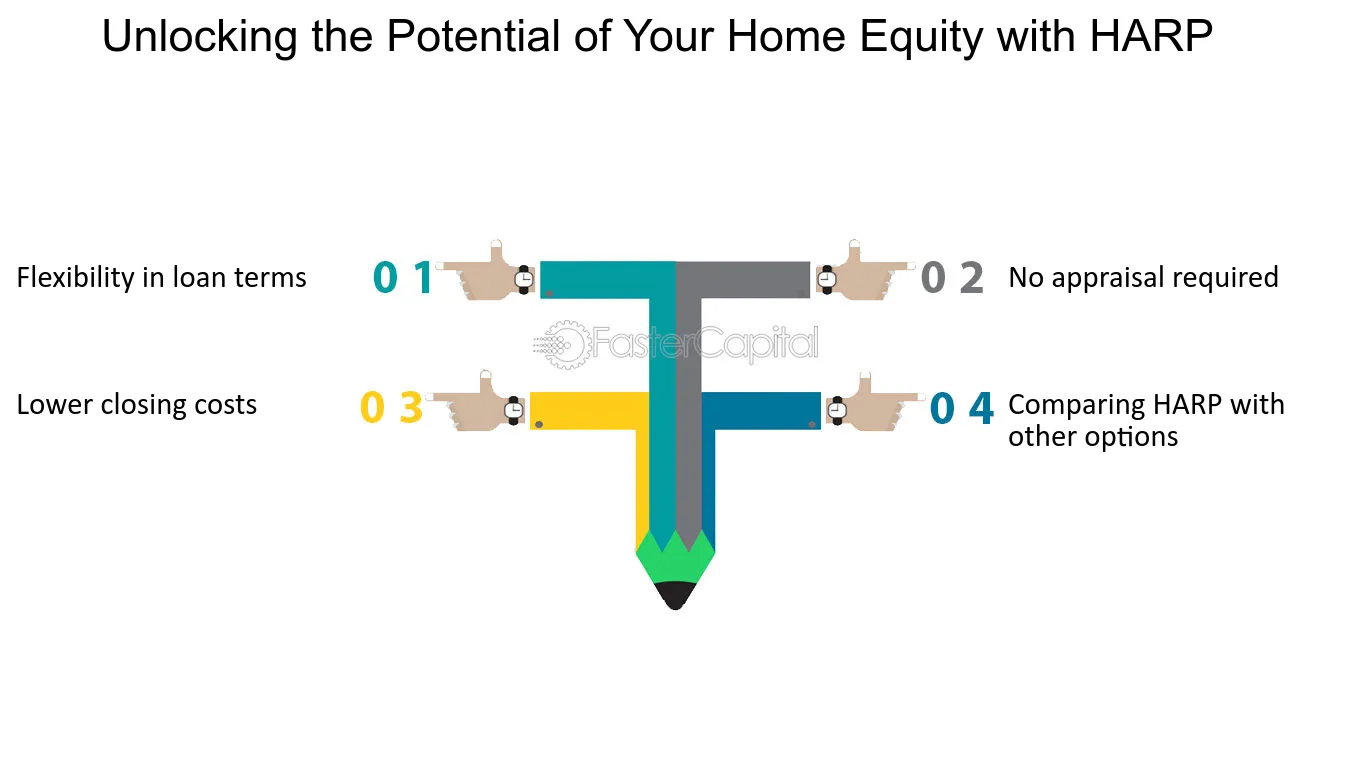 Unlocking the Potential of Your Home Equity with HARP

Flexibility in loan terms

0 1

0 2

No appraisal required

Lower closing costs

0 3

0 4

Comparing HARP with other options

FasterCapital